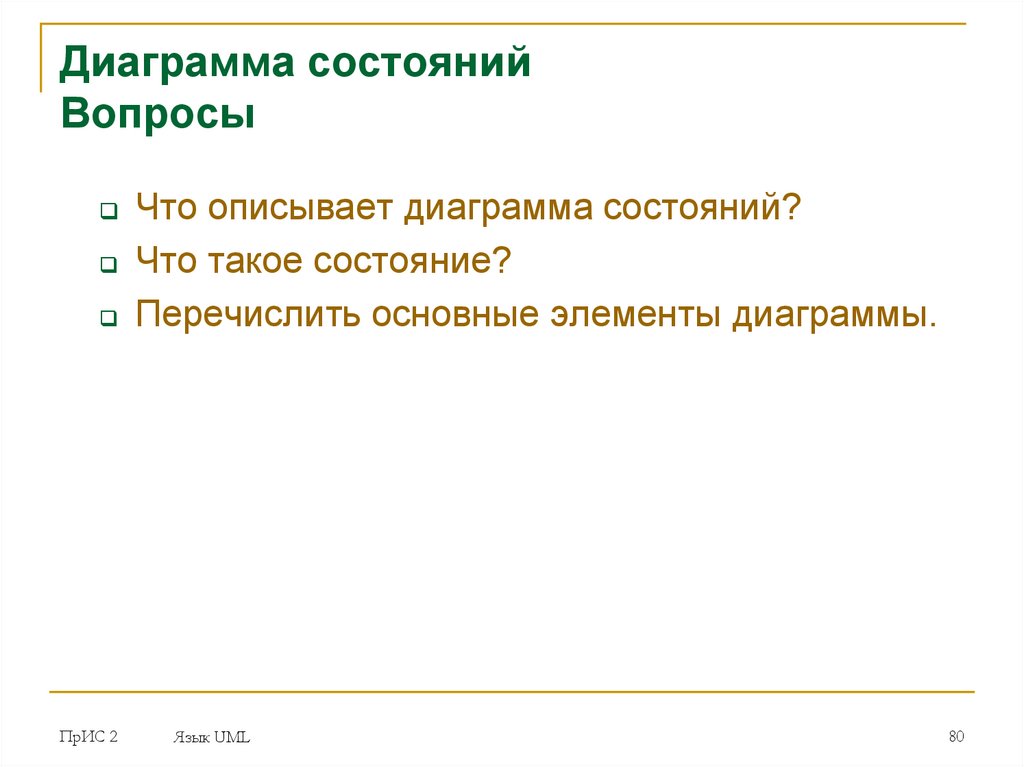 Диаграмма состояний
Вопросы

Что описывает диаграмма состояний?

Что такое состояние?

Перечислить основные элементы диаграммы.

ПрИС 2 Язык UML 80